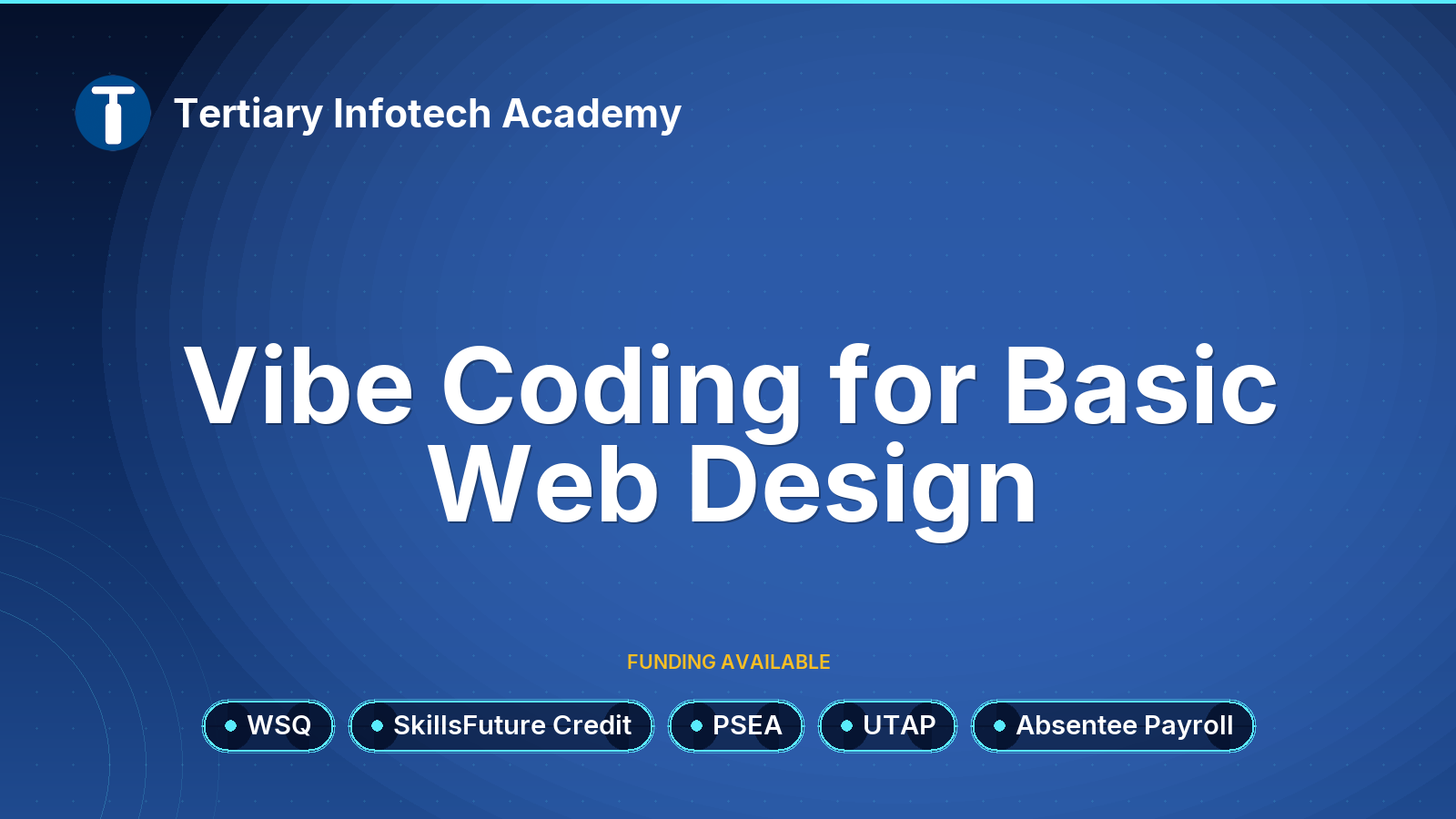 Tertiary Infotech Academy

Vibe Coding for Basic Web Design

FUNDING AVAILABLE

WSQ SkillsFuture Credit PSEA UTAP Absentee Payroll